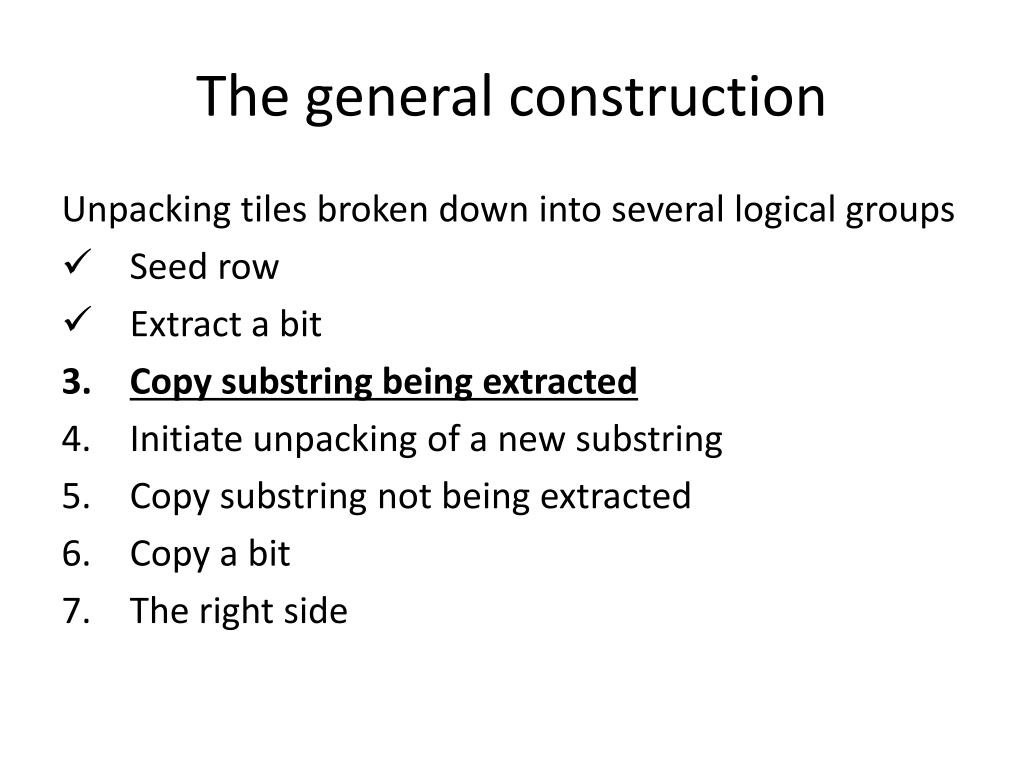 The general construction

Unpacking tiles broken down into several logical groups
✓ Seed row
✓ Extract a bit
3. Copy substring being extracted
4. Initiate unpacking of a new substring
5. Copy substring not being extracted
6. Copy a bit
7. The right side